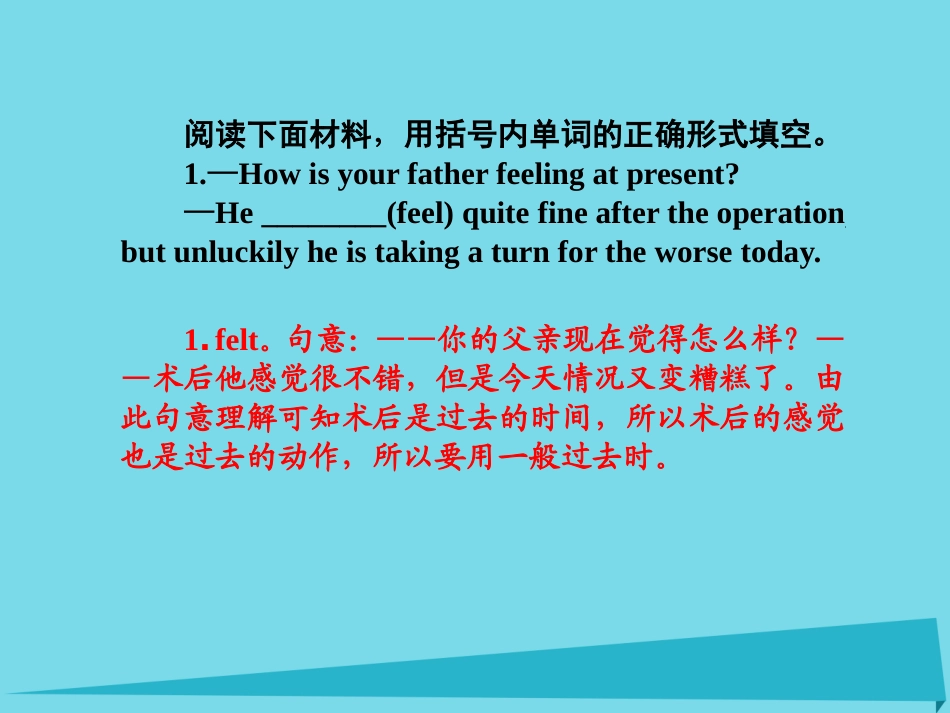 阅读下面材料，用括号内单词的正确形式填空。

1.—How is your father feeling at present?

—He ________(feel) quite fine after the operation, but unluckily he is taking a turn for the worse today.

1. felt。句意：——你的父亲现在觉得怎么样？——术后他感觉很不错，但是今天情况又变糟糕了。由此句意理解可知术后是过去的时间，所以术后的感觉也是过去的动作，所以要用一般过去时。